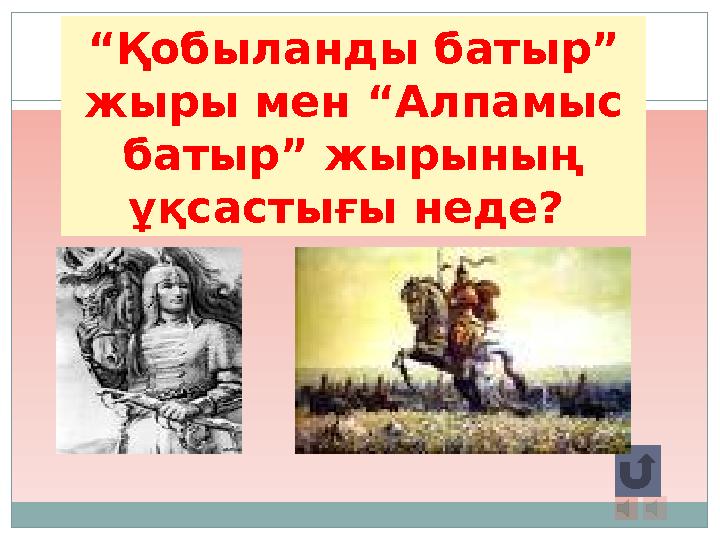 “Қобыланды батыр” жыры мен “Алпамыс батыр” жырының ұқсастығы неде?